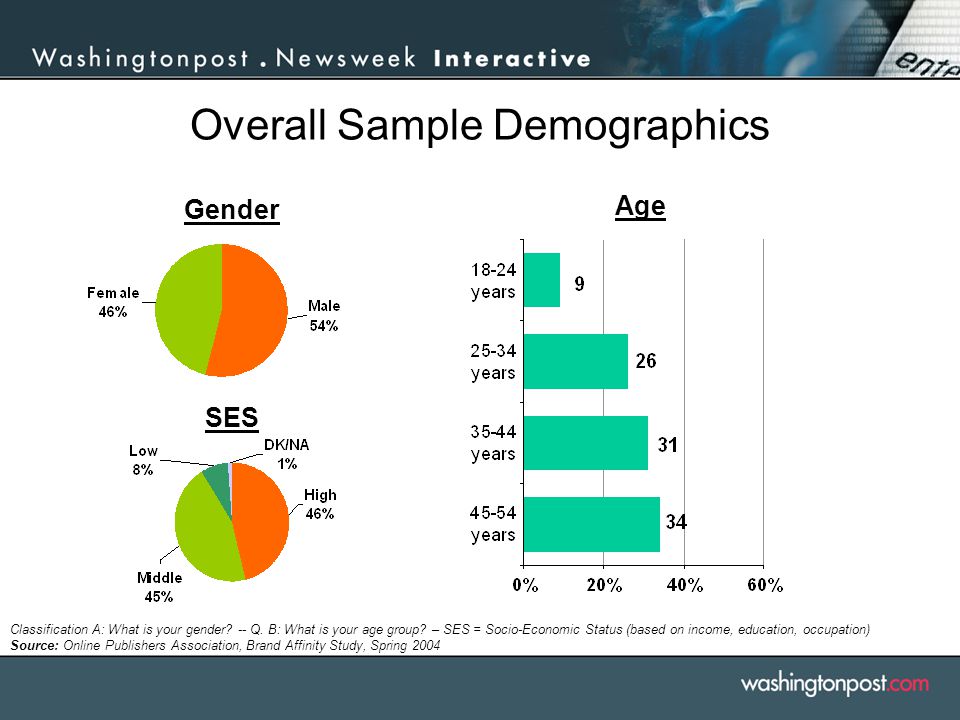 Washingtonpost . Newsweek Interactive

ente

Overall Sample Demographics

Gender

Female 46%

Male 54%

SES

Low 8%

DK/NA 1%

High 46%

Middle 45%

Age

18-24 years 9

25-34 years 26

35-44 years 31

45-54 years 34

0% 20% 40% 60%

Classification A: What is your gender? -- Q. B: What is your age group? – SES = Socio-Economic Status (based on income, education, occupation)
Source: Online Publishers Association, Brand Affinity Study, Spring 2004

washingtonpost.com